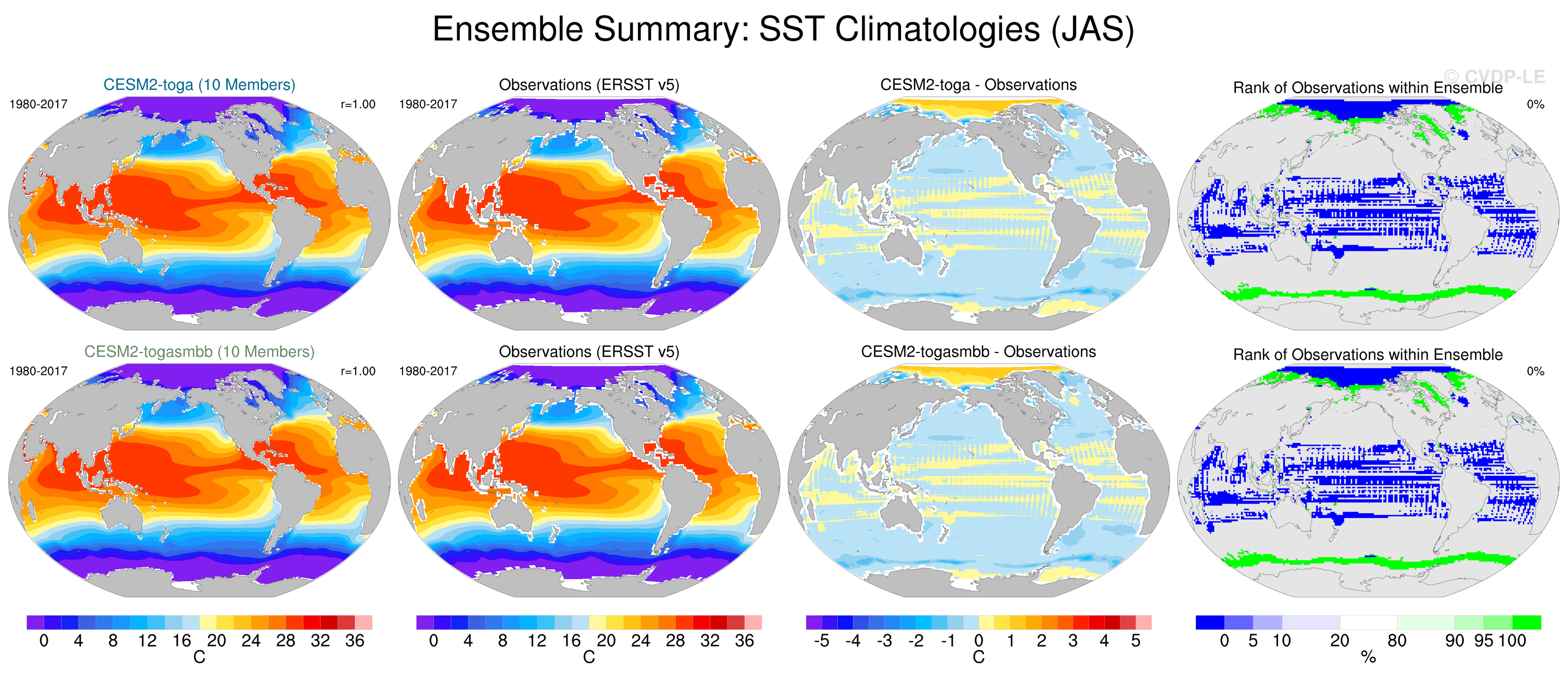 Ensemble Summary: SST Climatologies (JAS)

© CVDP-LE

CESM2-toga (10 Members)
1980-2017
r=1.00

Observations (ERSST v5)
1980-2017

CESM2-toga - Observations

Rank of Observations within Ensemble
0%

CESM2-togasmbb (10 Members)
1980-2017
r=1.00

Observations (ERSST v5)
1980-2017

CESM2-togasmbb - Observations

Rank of Observations within Ensemble
0%

0 4 8 12 16 20 24 28 32 36
C

0 4 8 12 16 20 24 28 32 36
C

-5 -4 -3 -2 -1 0 1 2 3 4 5
C

0 5 10 20 80 90 95 100
%